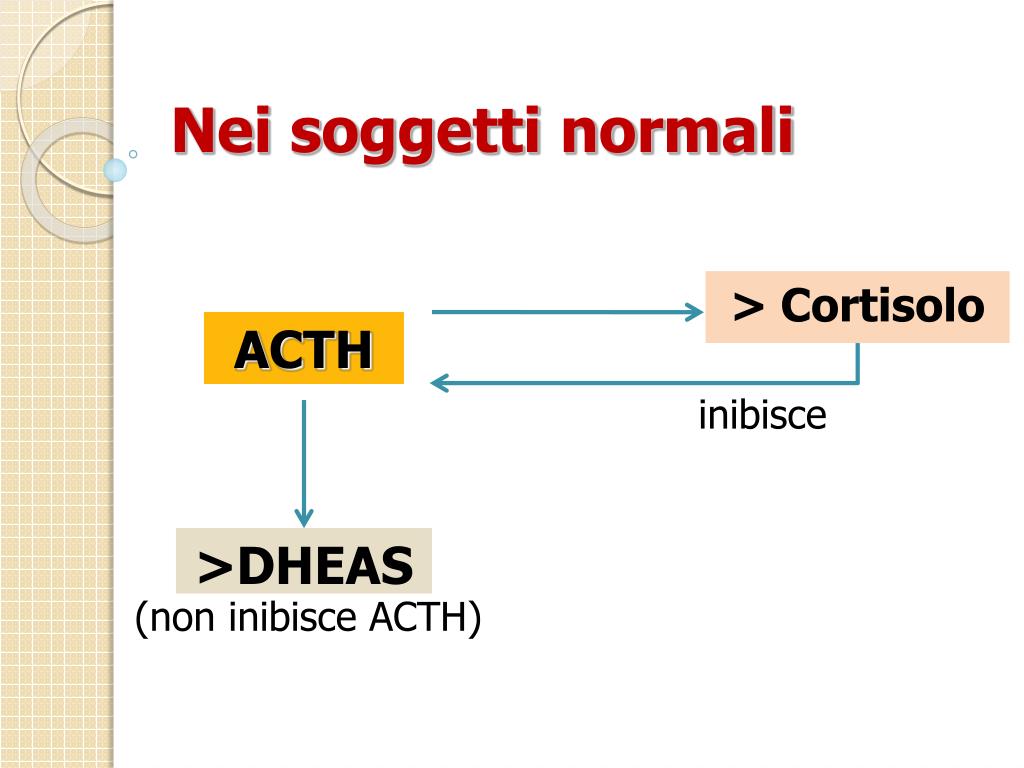 Nei soggetti normali

ACTH

> Cortisolo

inibisce

>DHEAS
(non inibisce ACTH)